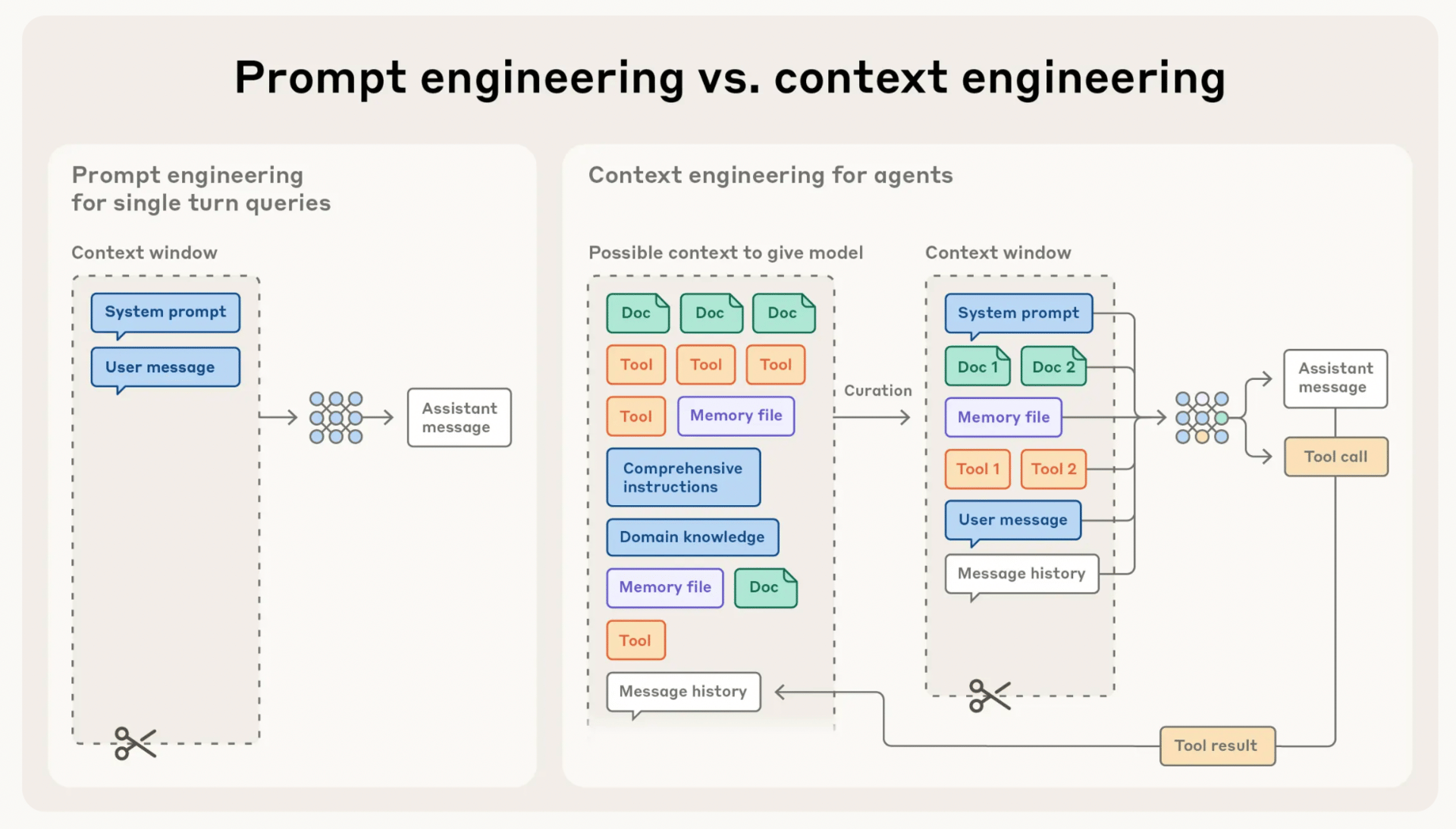 Prompt engineering vs. context engineering

Prompt engineering for single turn queries

Context window

System prompt

User message

Assistant message

Context engineering for agents

Possible context to give model

Doc

Doc

Doc

Tool

Tool

Tool

Tool

Memory file

Comprehensive instructions

Domain knowledge

Memory file

Doc

Tool

Message history

Curation

Context window

System prompt

Doc 1

Doc 2

Memory file

Tool 1

Tool 2

User message

Message history

Assistant message

Tool call

Tool result